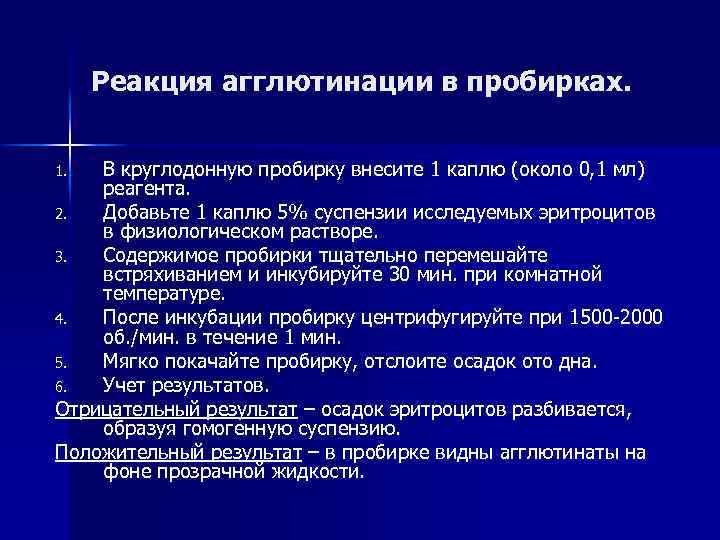 Реакция агглютинации в пробирках.

1. В круглодонную пробирку внесите 1 каплю (около 0,1 мл) реагента.
2. Добавьте 1 каплю 5% суспензии исследуемых эритроцитов в физиологическом растворе.
3. Содержимое пробирки тщательно перемешайте встряхиванием и инкубируйте 30 мин. при комнатной температуре.
4. После инкубации пробирку центрифугируйте при 1500-2000 об./мин. в течение 1 мин.
5. Мягко покачайте пробирку, отслоите осадок ото дна.
6. Учет результатов.

Отрицательный результат – осадок эритроцитов разбивается, образуя гомогенную суспензию.

Положительный результат – в пробирке видны агглютинаты на фоне прозрачной жидкости.